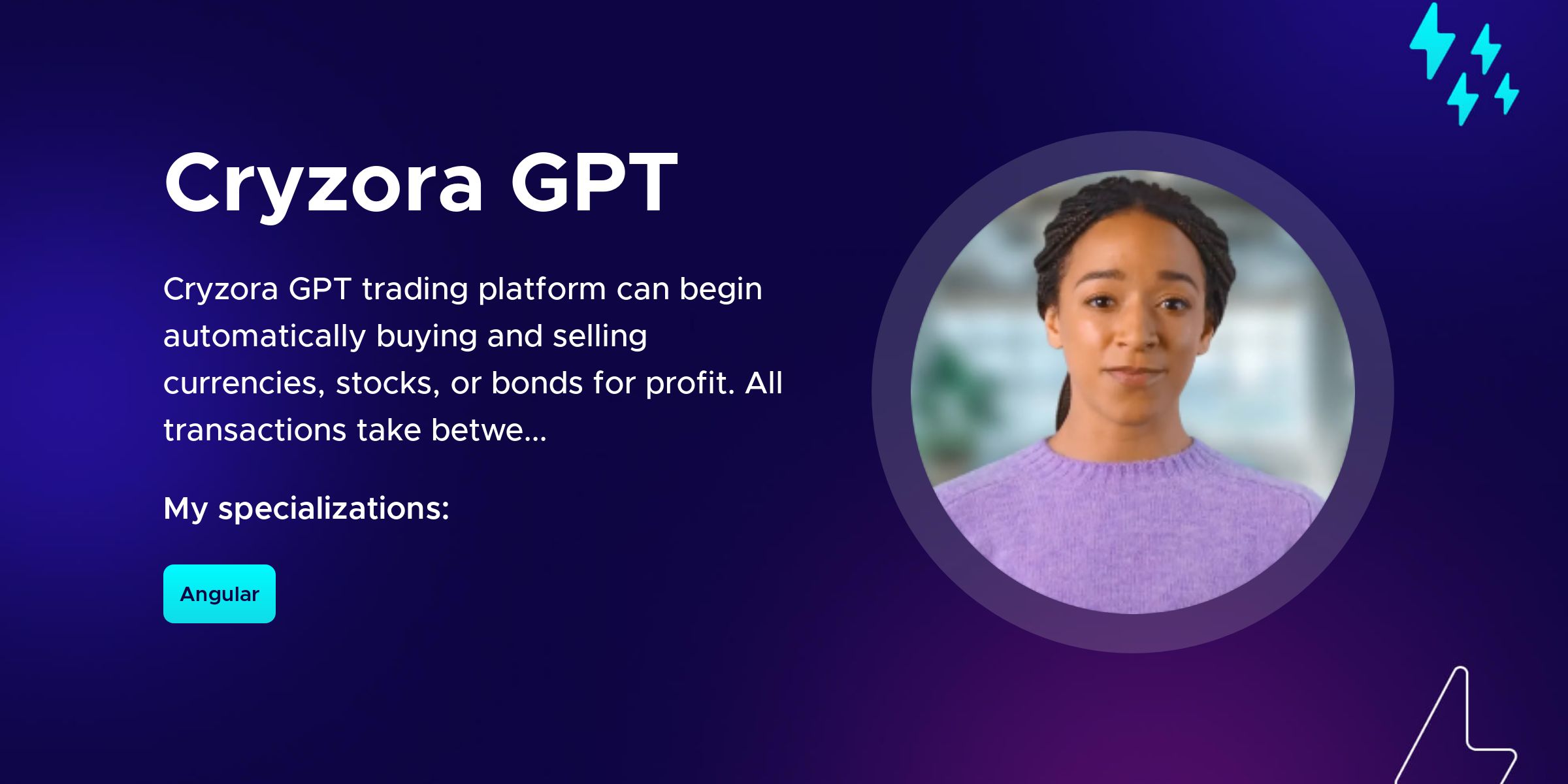 Cryzora GPT

Cryzora GPT trading platform can begin automatically buying and selling currencies, stocks, or bonds for profit. All transactions take betwe...

My specializations:

Angular